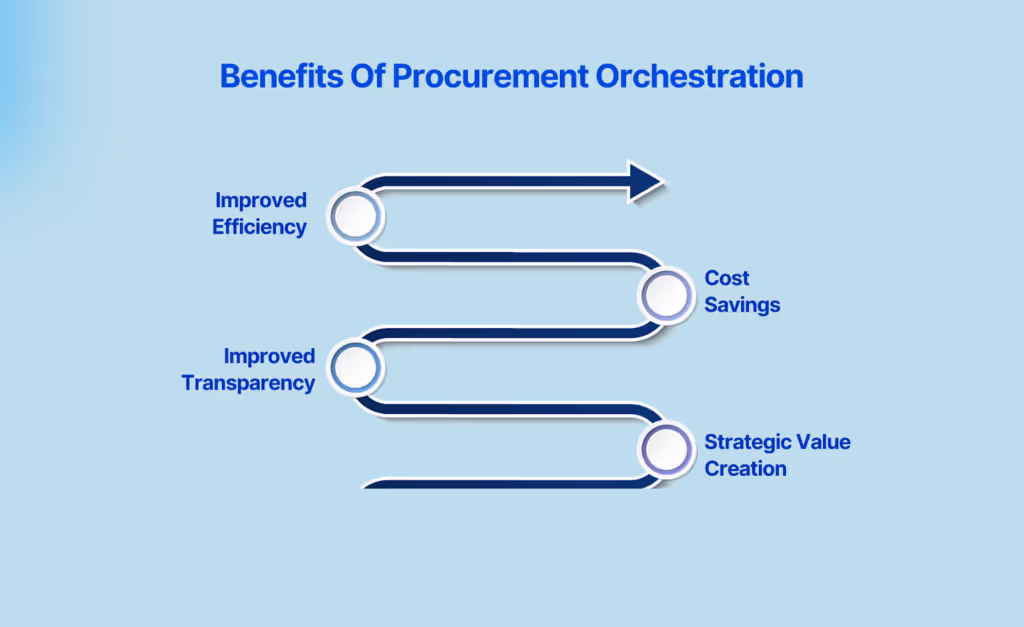 Benefits Of Procurement Orchestration

Improved Efficiency

Cost Savings

Improved Transparency

Strategic Value Creation